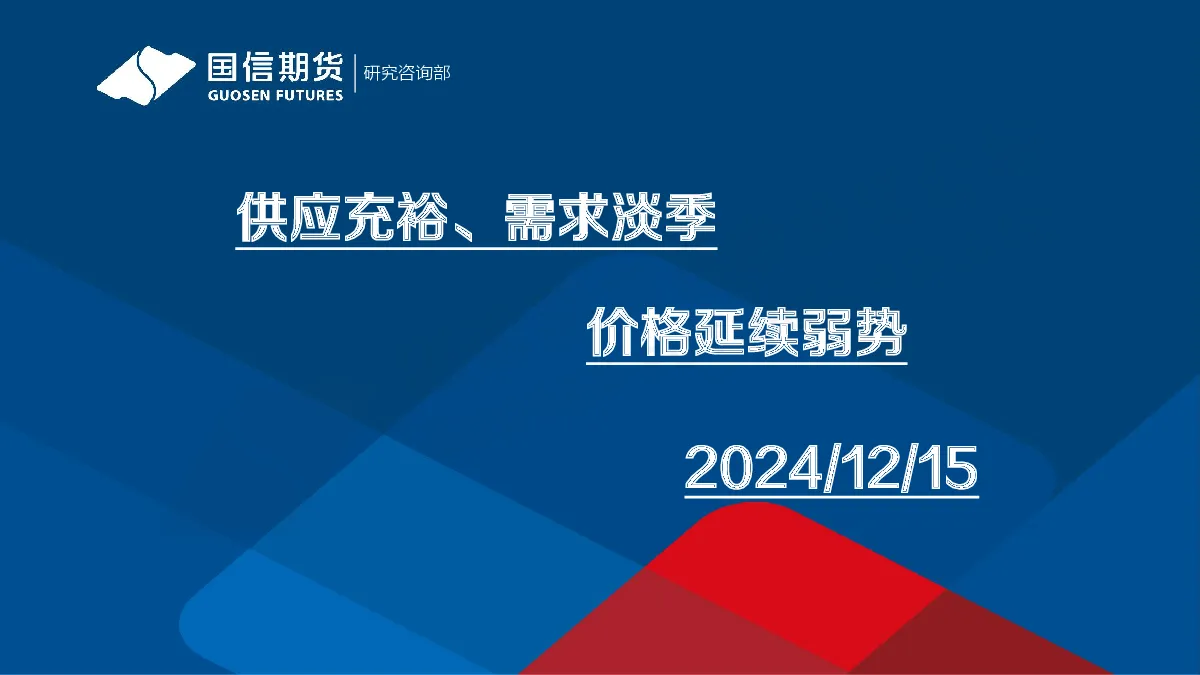 国信期货 GUOSEN FUTURES 研究咨询部

供应充裕、需求淡季

价格延续弱势

2024/12/15